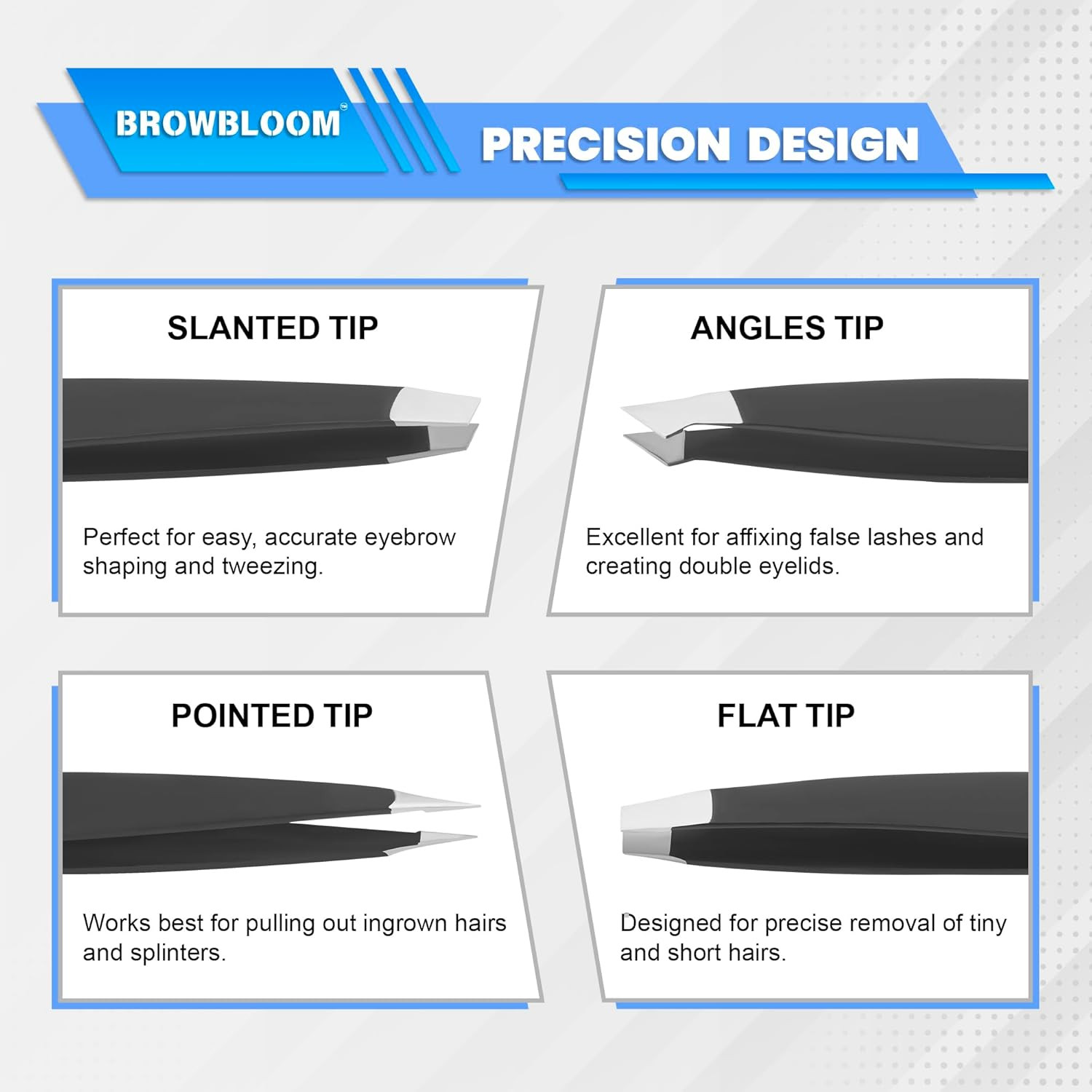 BROWBLOOM™

PRECISION DESIGN

SLANTED TIP

Perfect for easy, accurate eyebrow shaping and tweezing.

ANGLES TIP

Excellent for affixing false lashes and creating double eyelids.

POINTED TIP

Works best for pulling out ingrown hairs and splinters.

FLAT TIP

Designed for precise removal of tiny and short hairs.